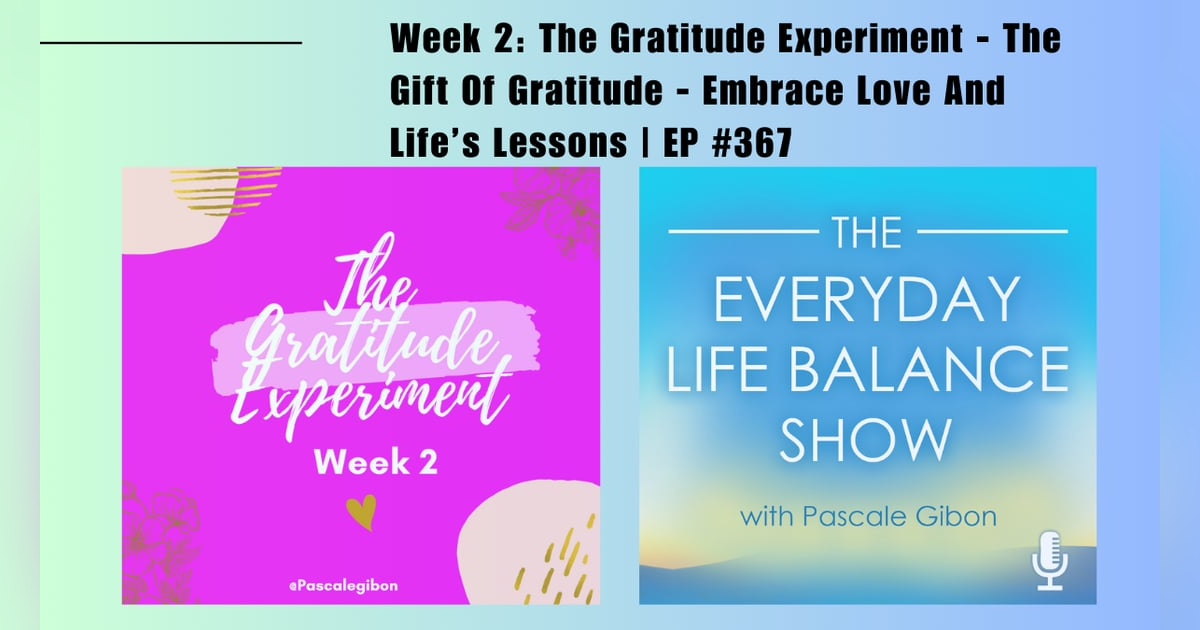 Week 2: The Gratitude Experiment - The Gift Of Gratitude - Embrace Love And Life's Lessons | EP #367

The Gratitude Experiment

Week 2

@Pascalegibon

THE EVERYDAY LIFE BALANCE SHOW

with Pascale Gibon